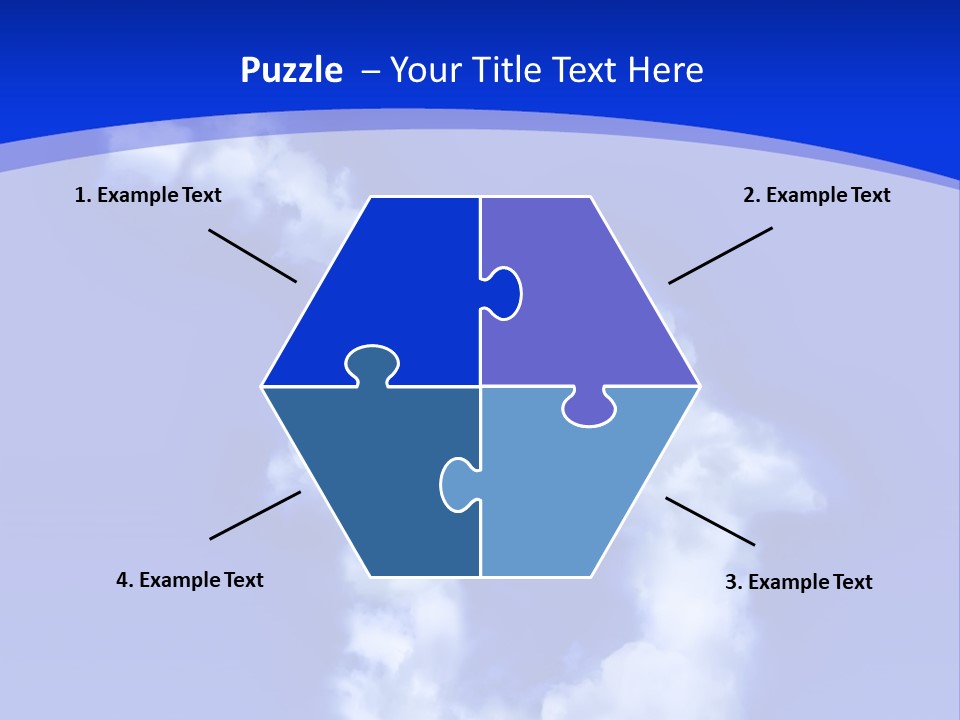 Puzzle – Your Title Text Here

1. Example Text

2. Example Text

4. Example Text

3. Example Text